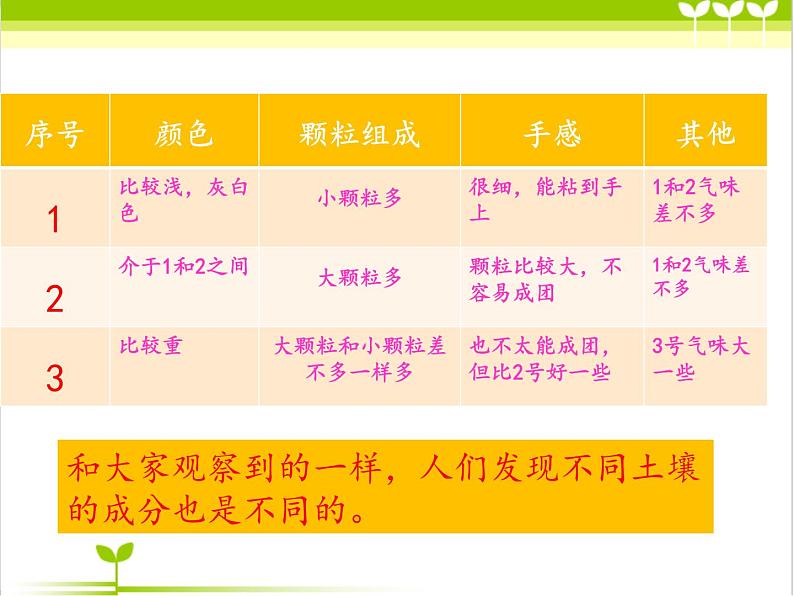 | 序号 | 颜色 | 颗粒组成 | 手感 | 其他 |
|---|---|---|---|---|
| 1 | 比较浅，灰白色 | 小颗粒多 | 很细，能粘到手上 | 1和2气味差不多 |
| 2 | 介于1和2之间 | 大颗粒多 | 颗粒比较大，不容易成团 | 1和2气味差不多 |
| 3 | 比较重 | 大颗粒和小颗粒差不多一样多 | 也不太能成团，但比2号好一些 | 3号气味大一些 |

和大家观察到的一样，人们发现不同土壤的成分也是不同的。